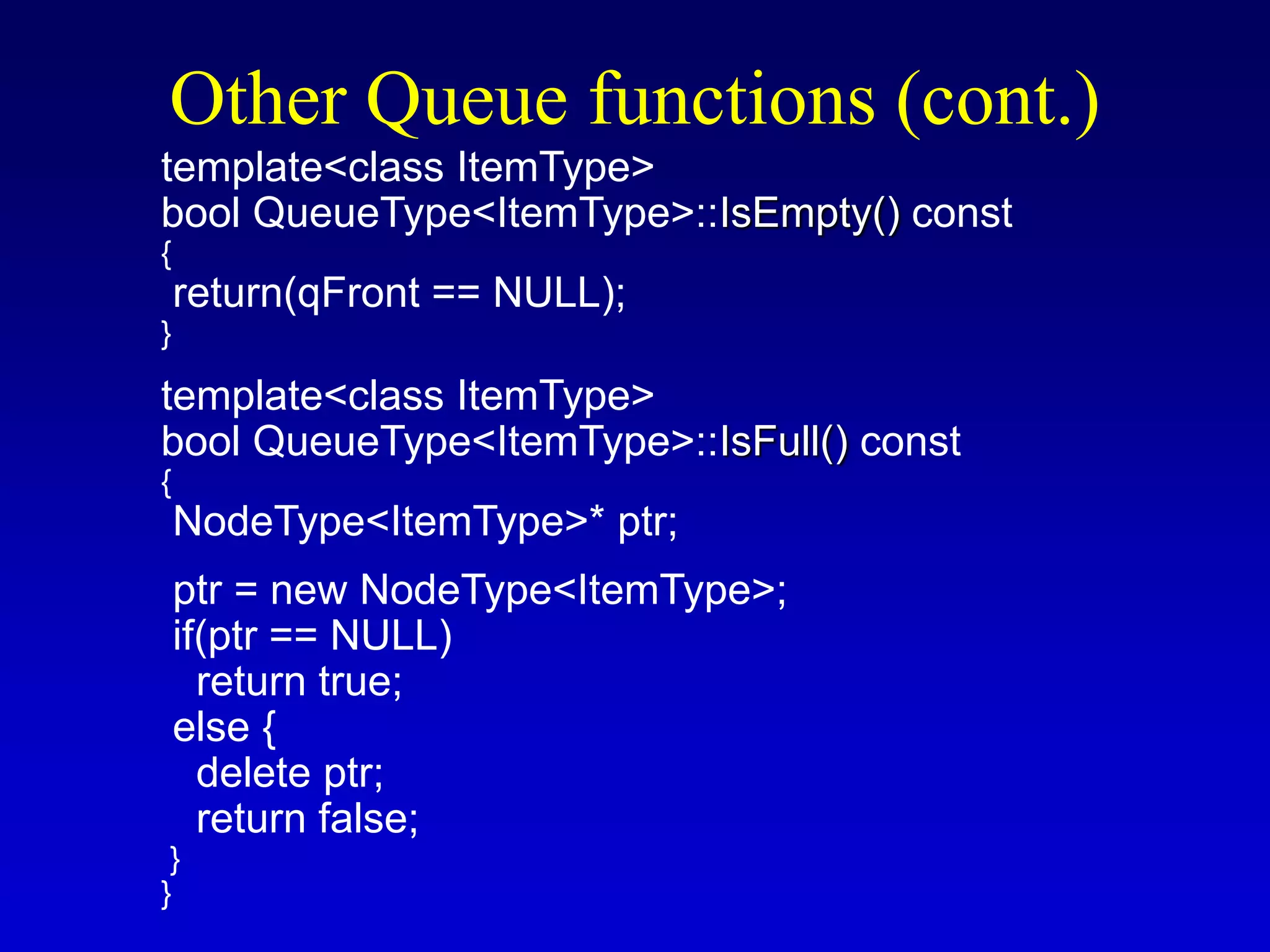 Other Queue functions (cont.)

template<class ItemType>
bool QueueType<ItemType>::IsEmpty() const
{
 return(qFront == NULL);
}

template<class ItemType>
bool QueueType<ItemType>::IsFull() const
{
 NodeType<ItemType>* ptr;

 ptr = new NodeType<ItemType>;
 if(ptr == NULL)
  return true;
 else {
  delete ptr;
  return false;
 }
}